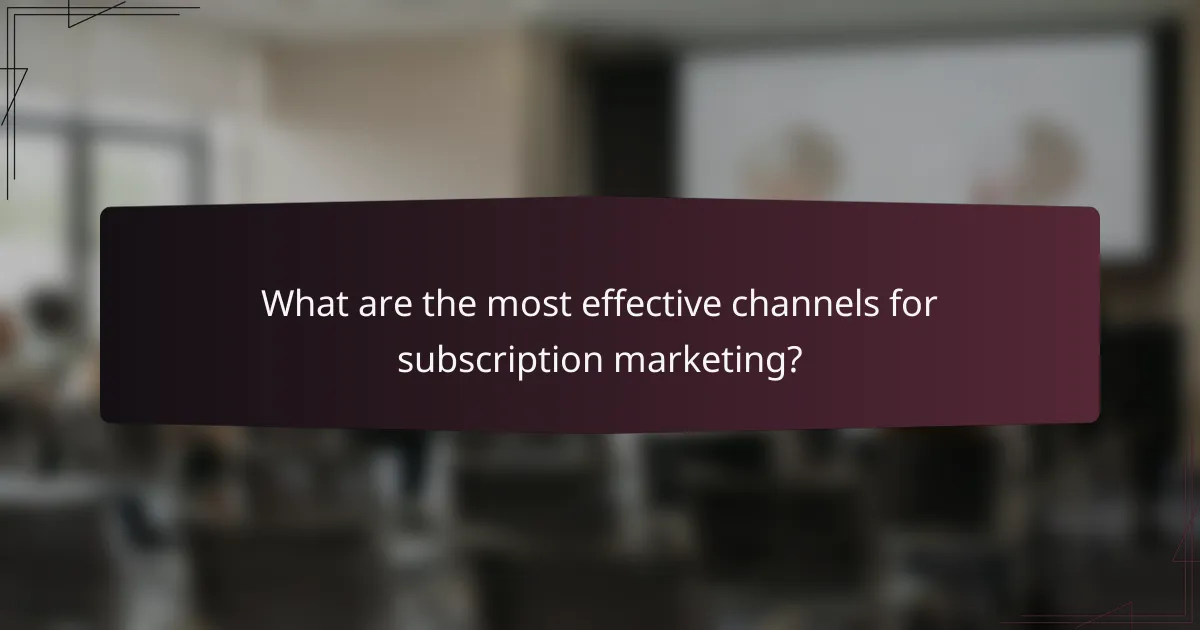 What are the most effective channels for subscription marketing?